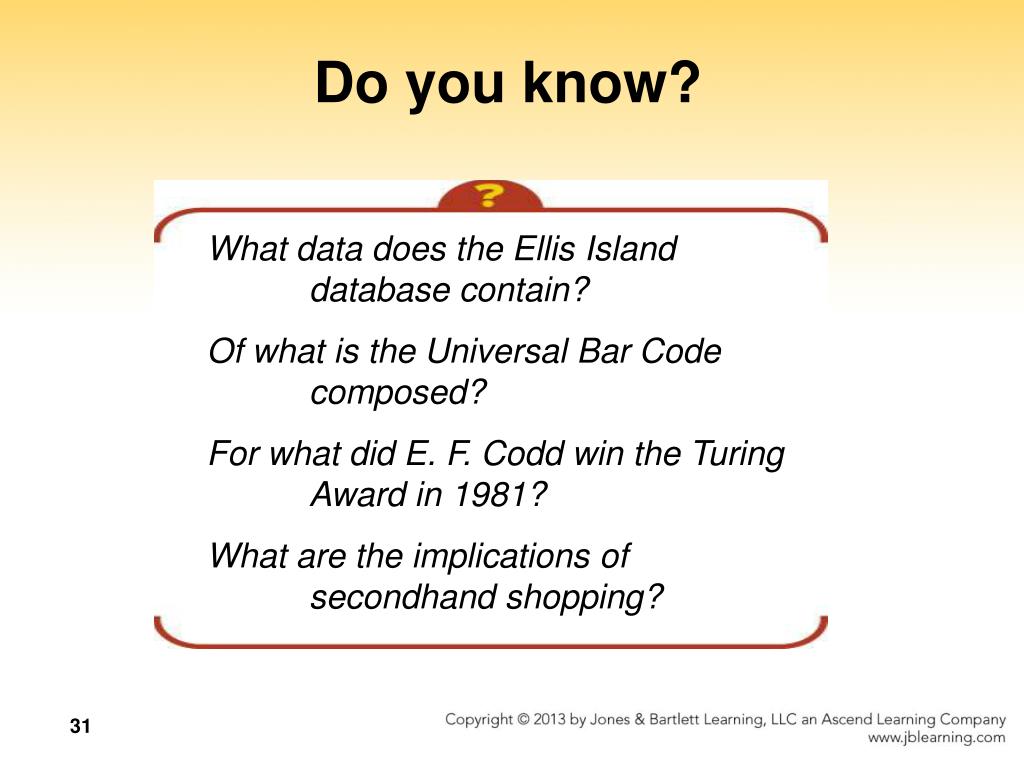 Do you know?

?

What data does the Ellis Island database contain?

Of what is the Universal Bar Code composed?

For what did E. F. Codd win the Turing Award in 1981?

What are the implications of secondhand shopping?

31

Copyright © 2013 by Jones & Bartlett Learning, LLC an Ascend Learning Company
www.jblearning.com